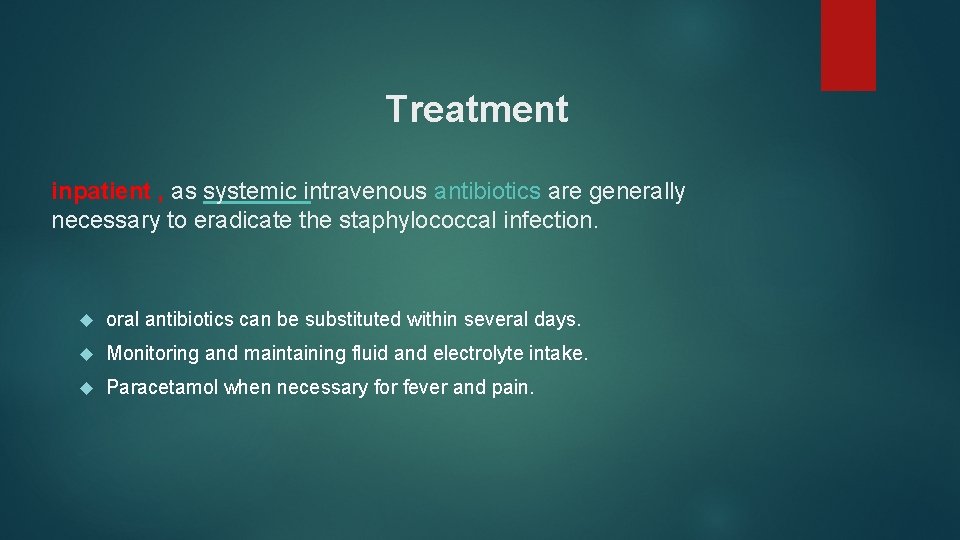 Treatment

inpatient , as systemic intravenous antibiotics are generally necessary to eradicate the staphylococcal infection.

oral antibiotics can be substituted within several days.

Monitoring and maintaining fluid and electrolyte intake.

Paracetamol when necessary for fever and pain.